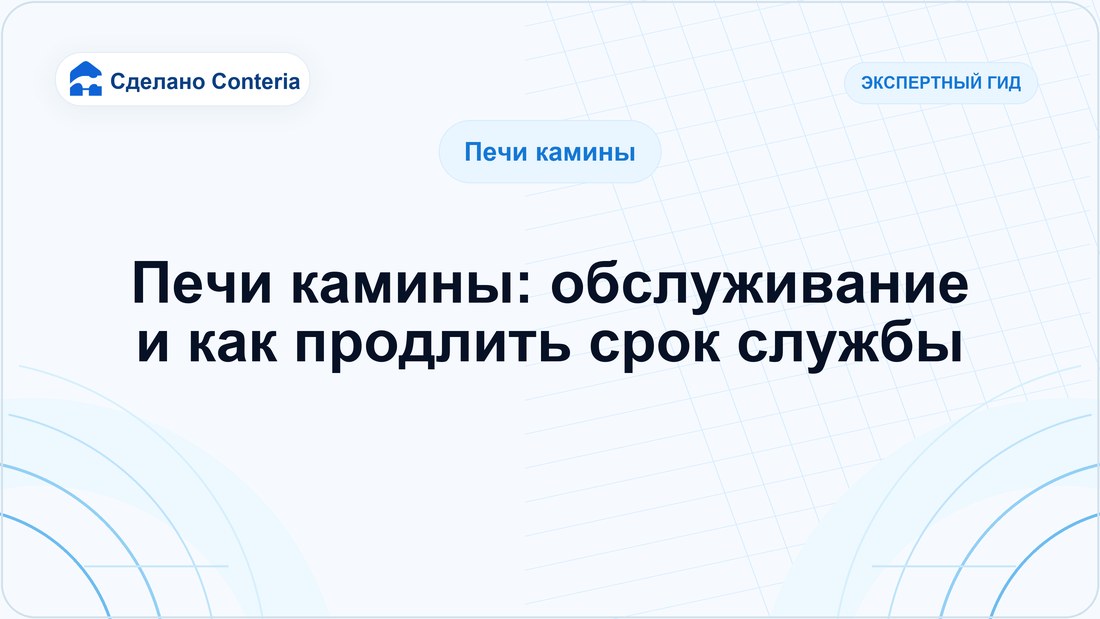 Сделано Conteria

ЭКСПЕРТНЫЙ ГИД

Печи камины

Печи камины: обслуживание и как продлить срок службы